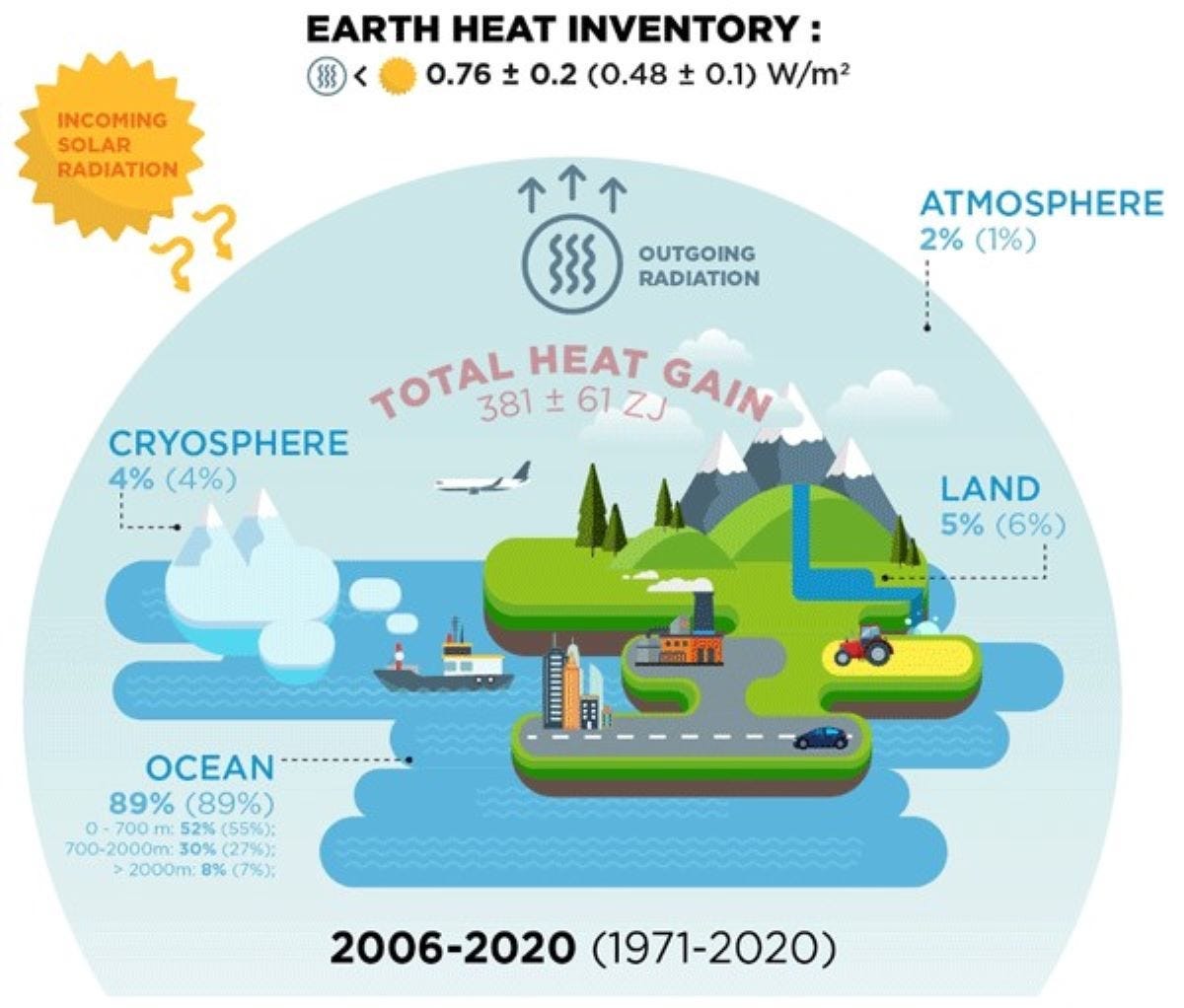 EARTH HEAT INVENTORY :
< 0.76 ± 0.2 (0.48 ± 0.1) W/m²

INCOMING SOLAR RADIATION

OUTGOING RADIATION

ATMOSPHERE
2% (1%)

TOTAL HEAT GAIN
381 ± 61 ZJ

CRYOSPHERE
4% (4%)

LAND
5% (6%)

OCEAN
89% (89%)
0 - 700 m: 52% (55%);
700-2000m: 30% (27%);
> 2000m: 8% (7%);

2006-2020 (1971-2020)